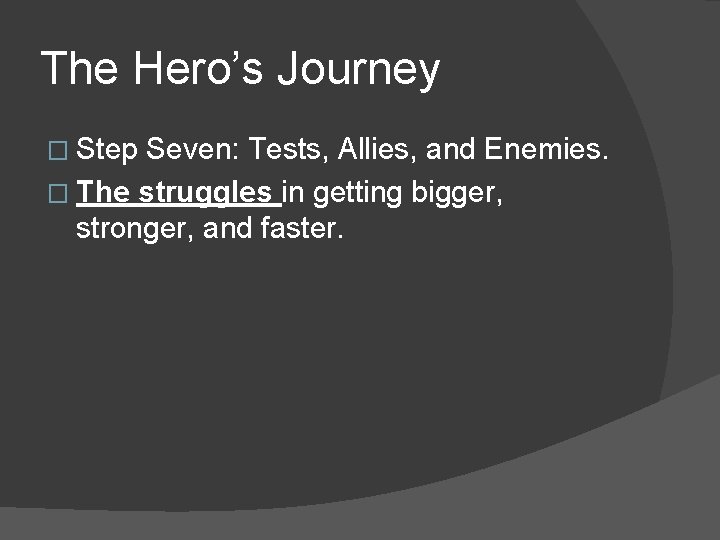 The Hero’s Journey

Step Seven: Tests, Allies, and Enemies.

The struggles in getting bigger, stronger, and faster.